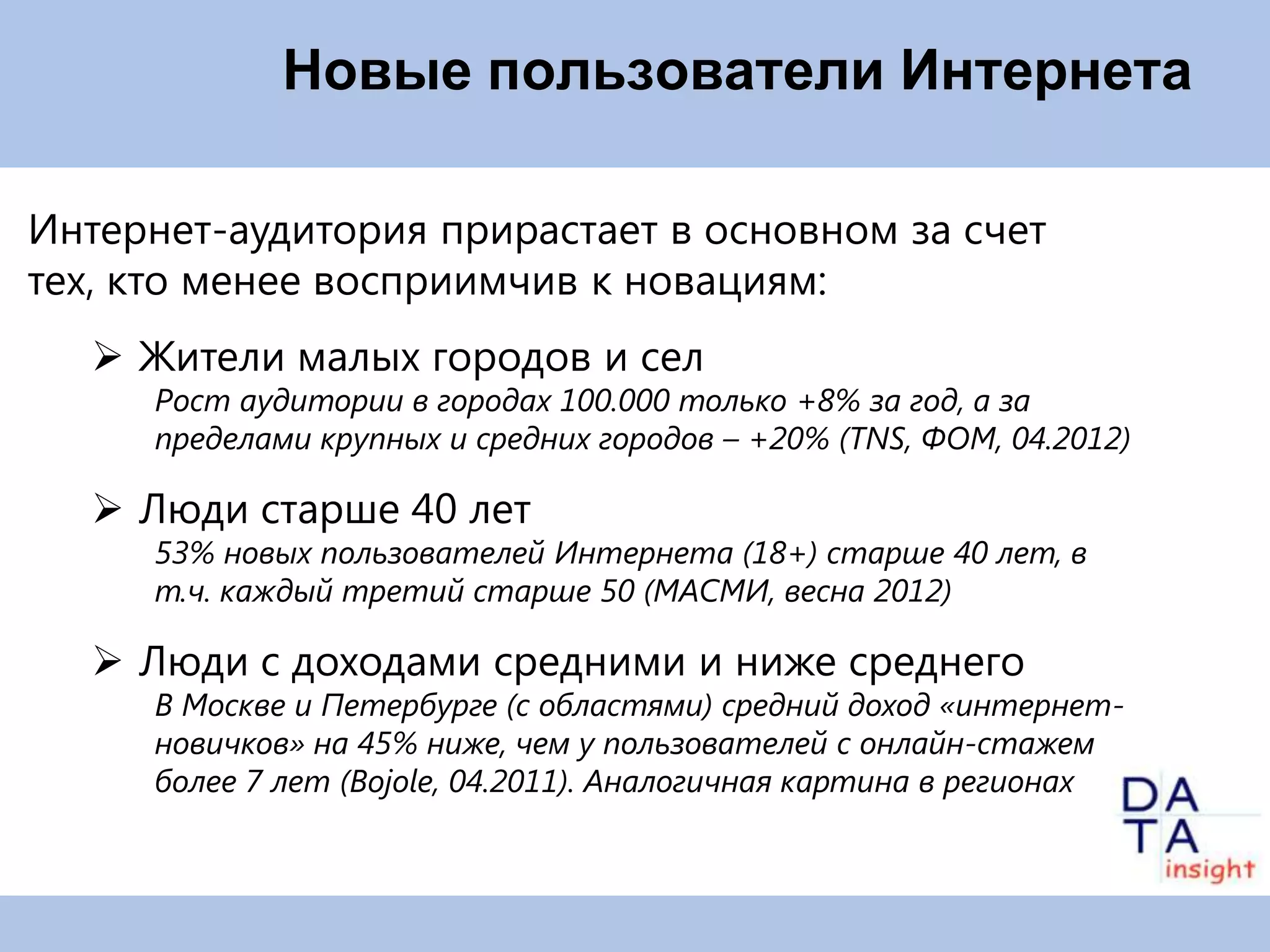 Новые пользователи Интернета

Интернет-аудитория прирастает в основном за счет тех, кто менее восприимчив к новациям:

➢ Жители малых городов и сел
Рост аудитории в городах 100.000 только +8% за год, а за пределами крупных и средних городов – +20% (TNS, ФОМ, 04.2012)

➢ Люди старше 40 лет
53% новых пользователей Интернета (18+) старше 40 лет, в т.ч. каждый третий старше 50 (МАСМИ, весна 2012)

➢ Люди с доходами средними и ниже среднего
В Москве и Петербурге (с областями) средний доход «интернет-новичков» на 45% ниже, чем у пользователей с онлайн-стажем более 7 лет (Bojole, 04.2011). Аналогичная картина в регионах

DA
TA
insight